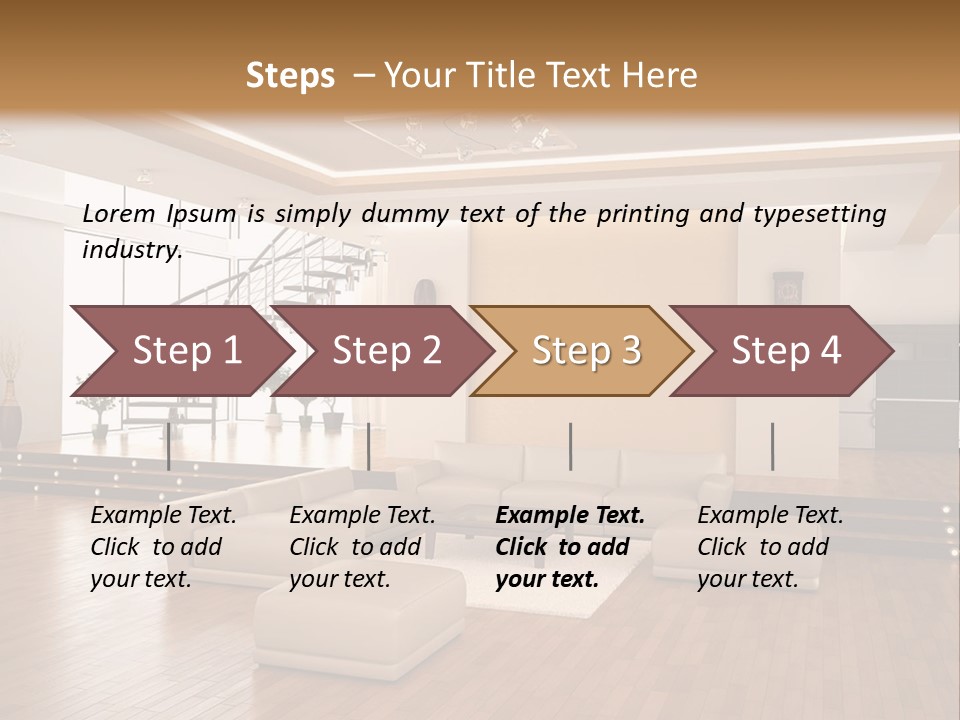 Steps – Your Title Text Here

Lorem Ipsum is simply dummy text of the printing and typesetting industry.

Step 1

Step 2

Step 3

Step 4

Example Text. Click to add your text.

Example Text. Click to add your text.

Example Text. Click to add your text.

Example Text. Click to add your text.